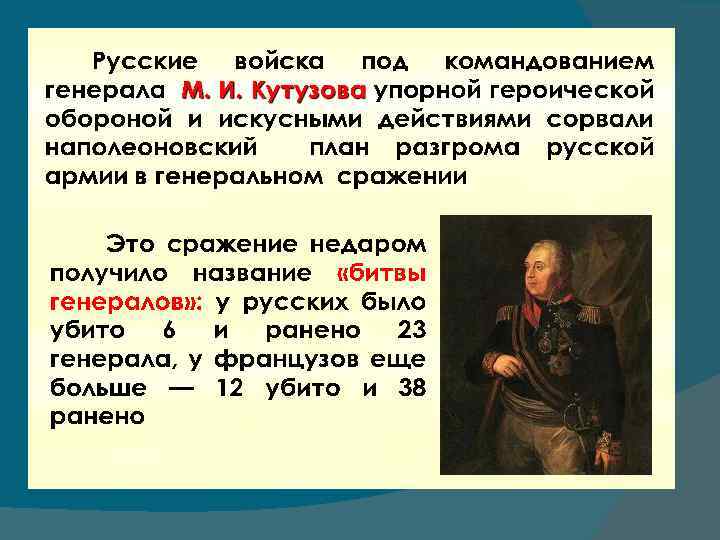 Русские войска под командованием генерала М. И. Кутузова упорной героической обороной и искусными действиями сорвали наполеоновский план разгрома русской армии в генеральном сражении

Это сражение недаром получило название «битвы генералов»: у русских было убито 6 и ранено 23 генерала, у французов еще больше — 12 убито и 38 ранено